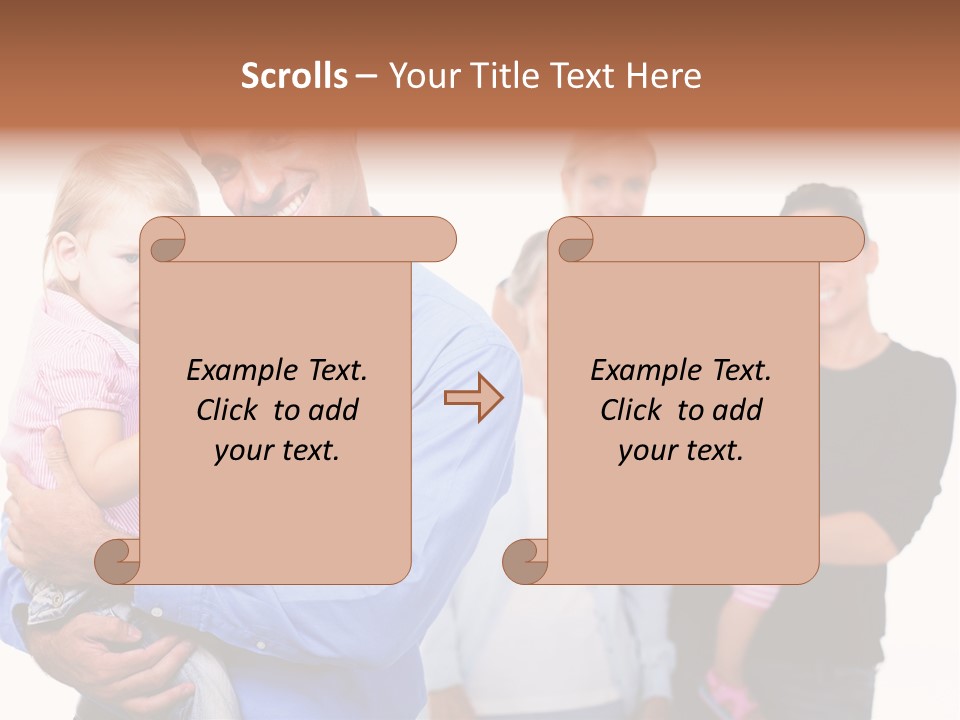 Scrolls – Your Title Text Here

Example Text. Click to add your text.

Example Text. Click to add your text.